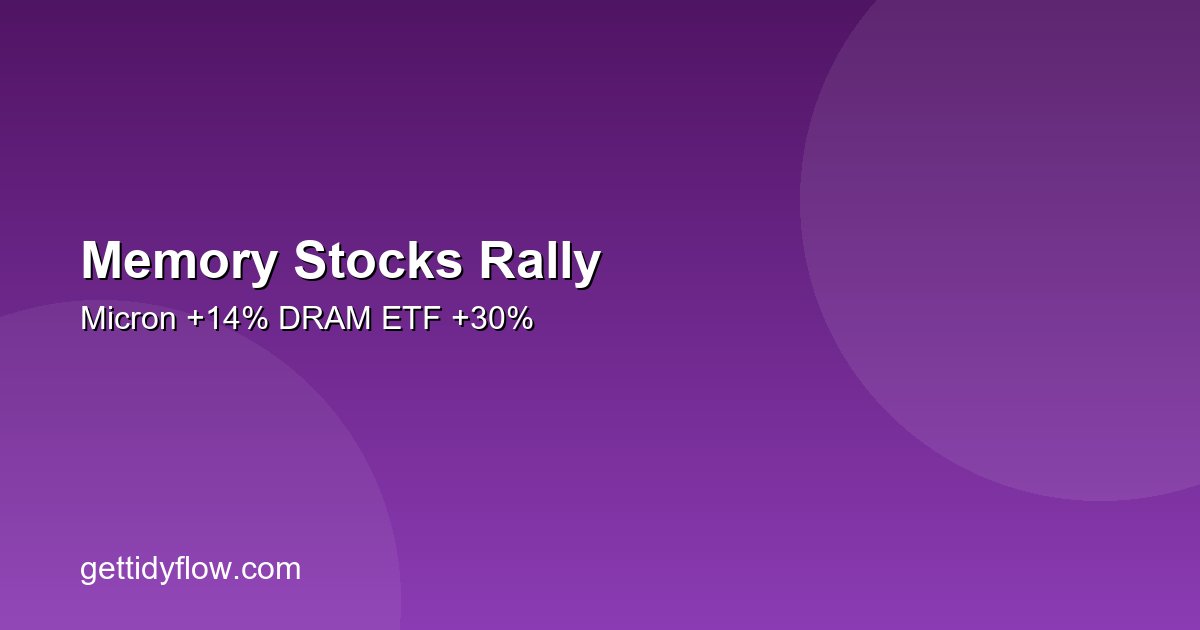 Memory Stocks Rally

Micron +14% DRAM ETF +30%

gettidyflow.com